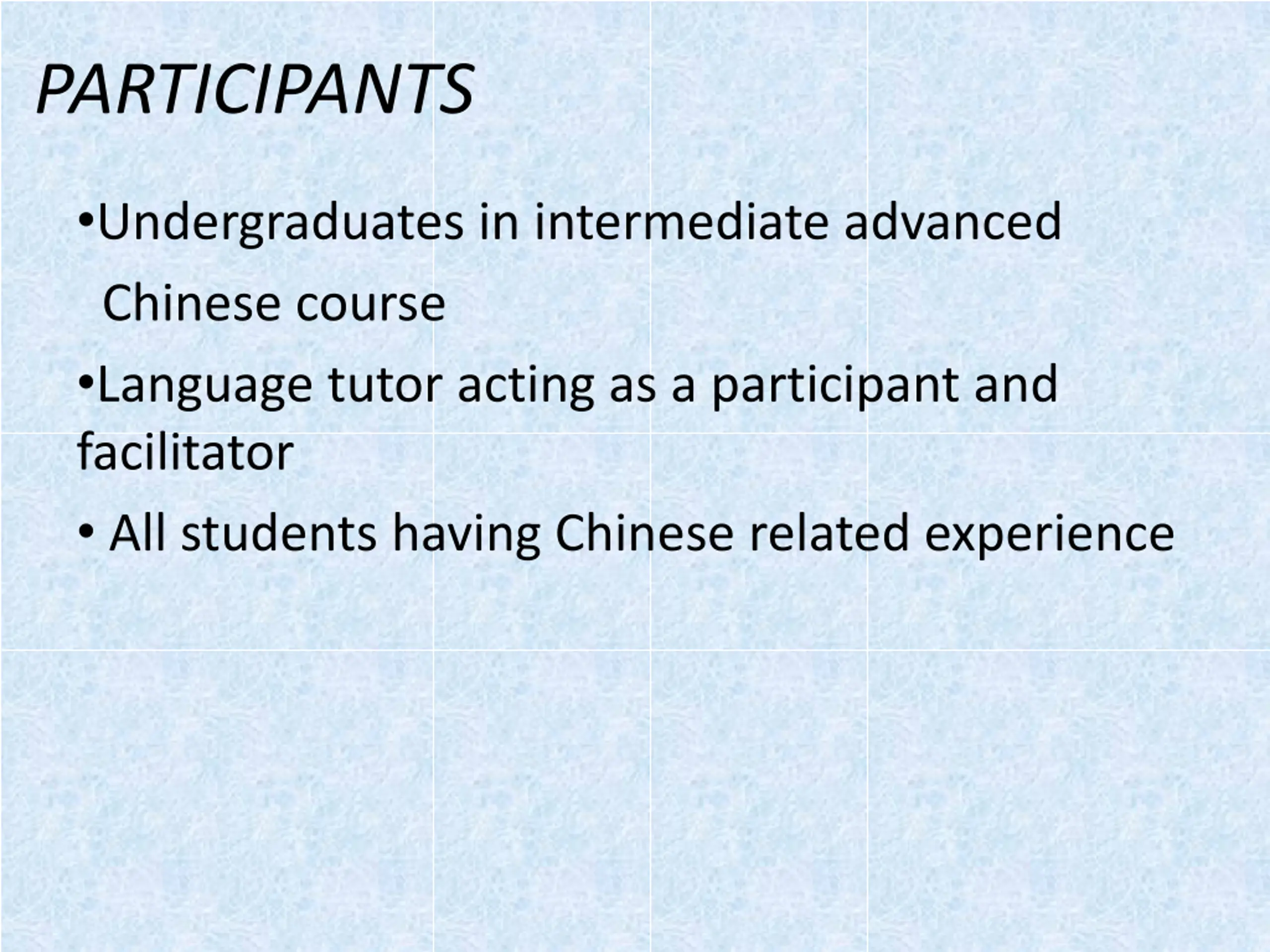 PARTICIPANTS

•Undergraduates in intermediate advanced Chinese course

•Language tutor acting as a participant and facilitator

• All students having Chinese related experience